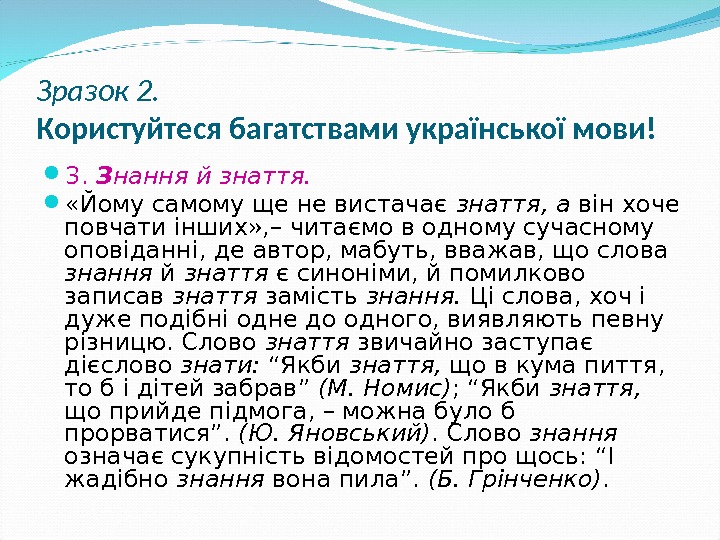 Зразок 2.
Користуйтеся багатствами української мови!

3. Знання й знаття.

«Йому самому ще не вистачає знаття, а він хоче повчати інших»,– читаємо в одному сучасному оповіданні, де автор, мабуть, вважав, що слова знання й знаття є синоніми, й помилково записав знаття замість знання. Ці слова, хоч і дуже подібні одне до одного, виявляють певну різницю. Слово знаття звичайно заступає дієслово знати: “Якби знаття, що в кума пиття, то б і дітей забрав” (М. Номис); “Якби знаття, що прийде підмога, – можна було б прорватися”. (Ю. Яновський). Слово знання означає сукупність відомостей про щось: “І жадібно знання вона пила”. (Б. Грінченко).